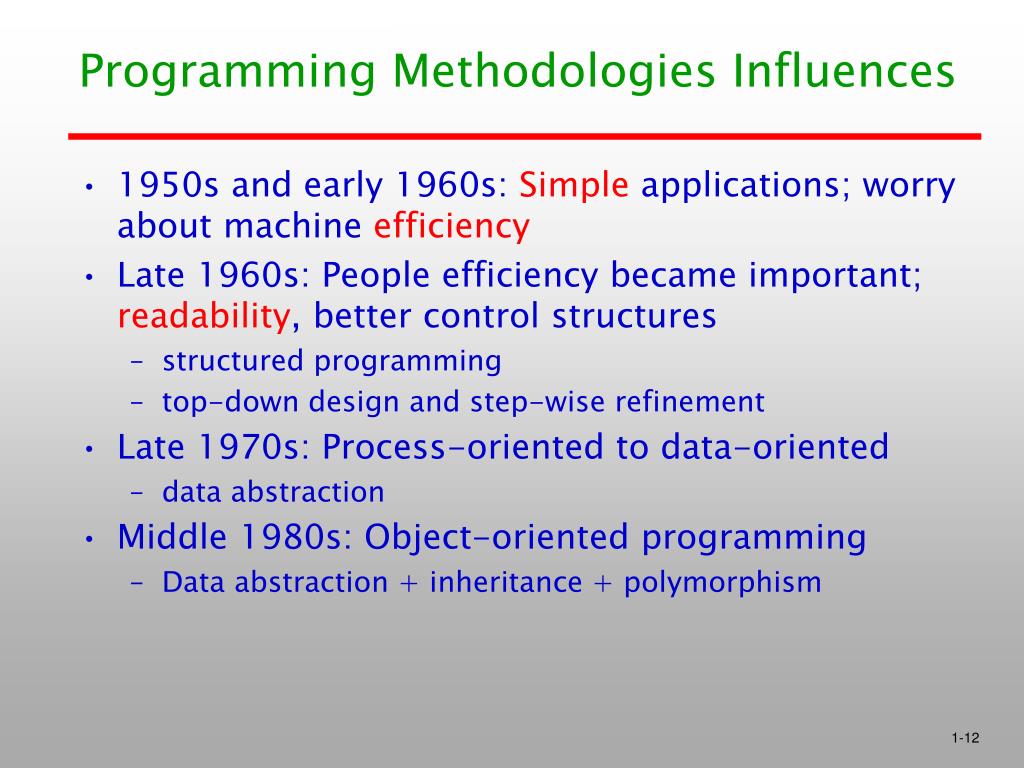 Programming Methodologies Influences

• 1950s and early 1960s: Simple applications; worry about machine efficiency
• Late 1960s: People efficiency became important; readability, better control structures
  – structured programming
  – top-down design and step-wise refinement
• Late 1970s: Process-oriented to data-oriented
  – data abstraction
• Middle 1980s: Object-oriented programming
  – Data abstraction + inheritance + polymorphism

1-12